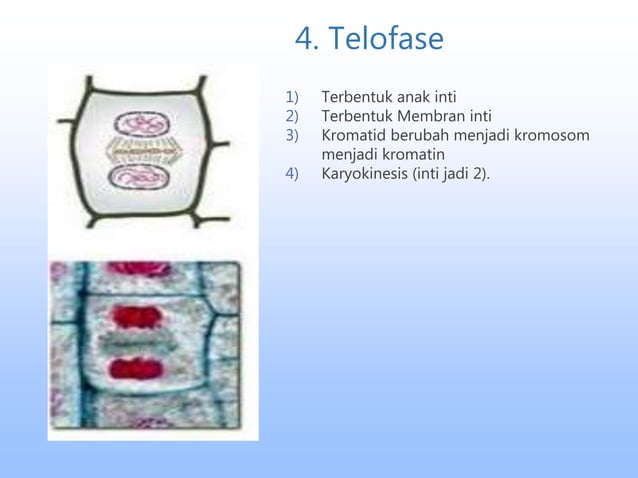 4. Telofase

1) Terbentuk anak inti
2) Terbentuk Membran inti
3) Kromatid berubah menjadi kromosom menjadi kromatin
4) Karyokinesis (inti jadi 2).